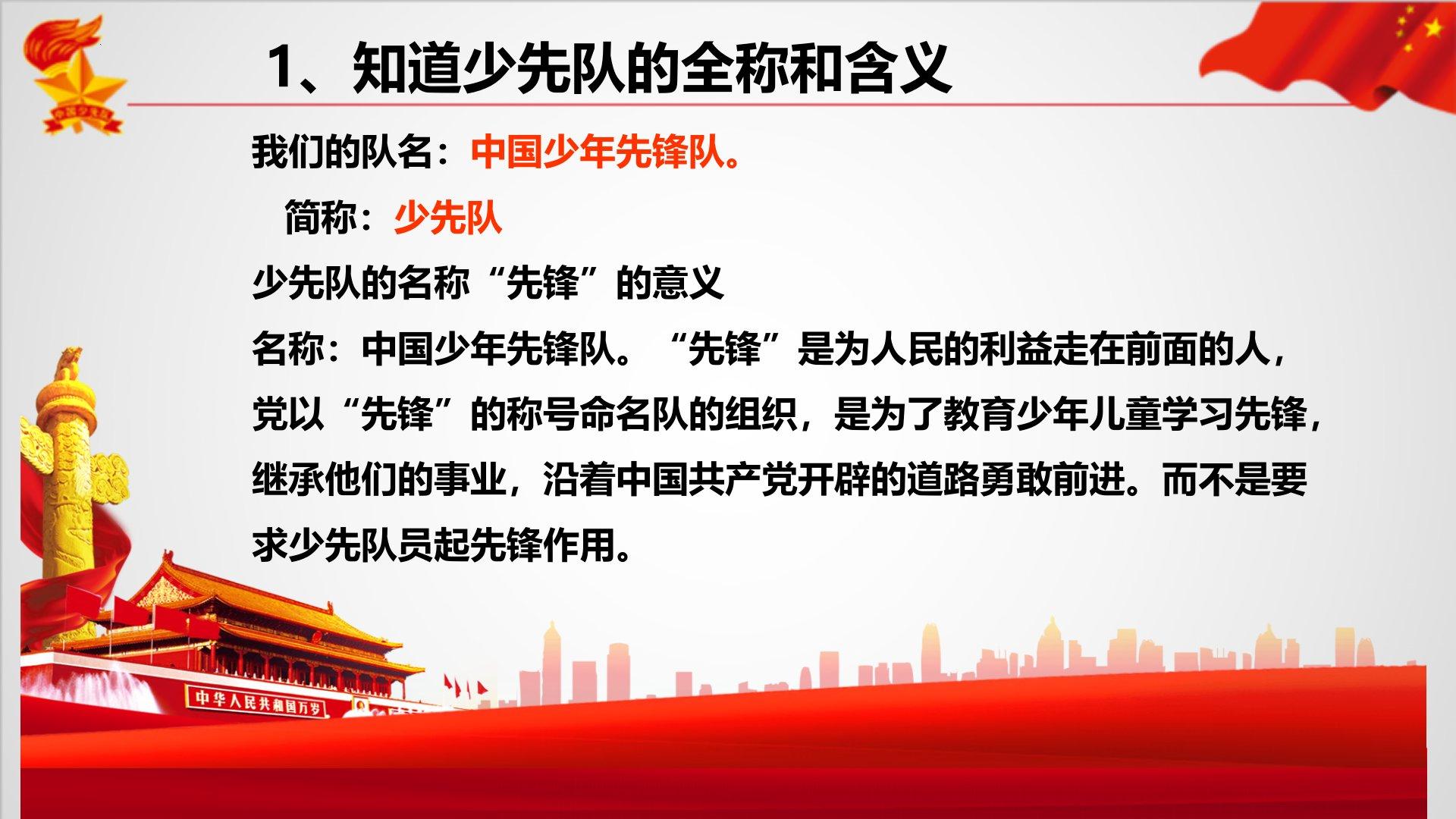 1、知道少先队的全称和含义

我们的队名：中国少年先锋队。

简称：少先队

少先队的名称“先锋”的意义

名称：中国少年先锋队。“先锋”是为人民的利益走在前面的人，党以“先锋”的称号命名队的组织，是为了教育少年儿童学习先锋，继承他们的事业，沿着中国共产党开辟的道路勇敢前进。而不是要求少先队员起先锋作用。

中华人民共和国万岁